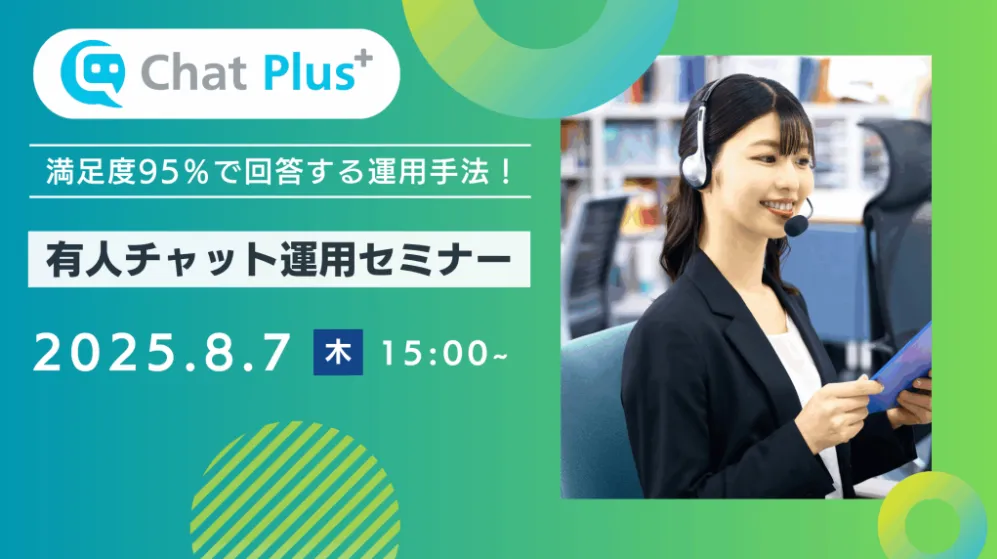 Chat Plus+

満足度95%で回答する運用手法！

有人チャット運用セミナー

2025.8.7 木 15:00~